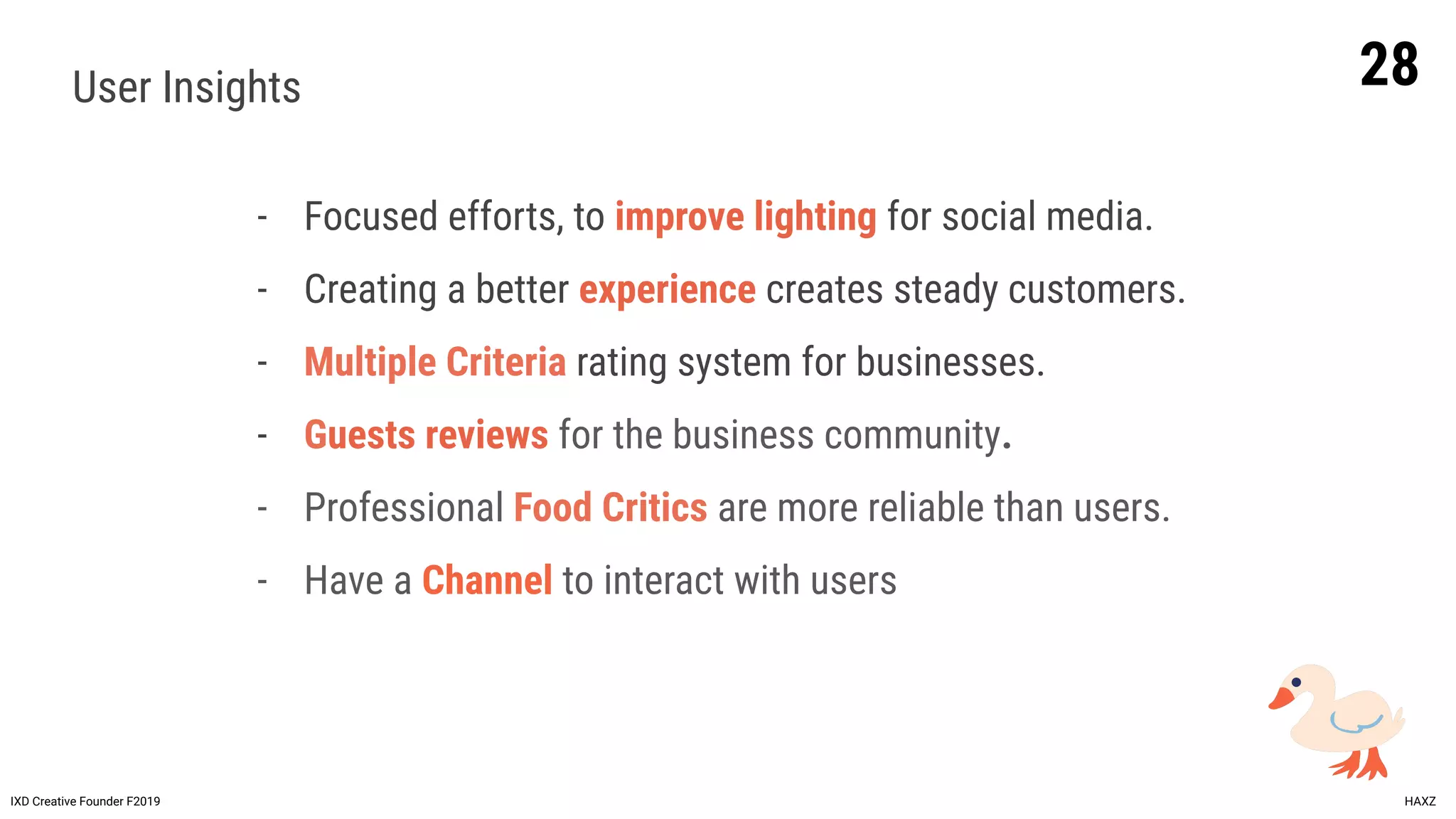 User Insights

28

- Focused efforts, to improve lighting for social media.
- Creating a better experience creates steady customers.
- Multiple Criteria rating system for businesses.
- Guests reviews for the business community.
- Professional Food Critics are more reliable than users.
- Have a Channel to interact with users

IXD Creative Founder F2019

HAXZ